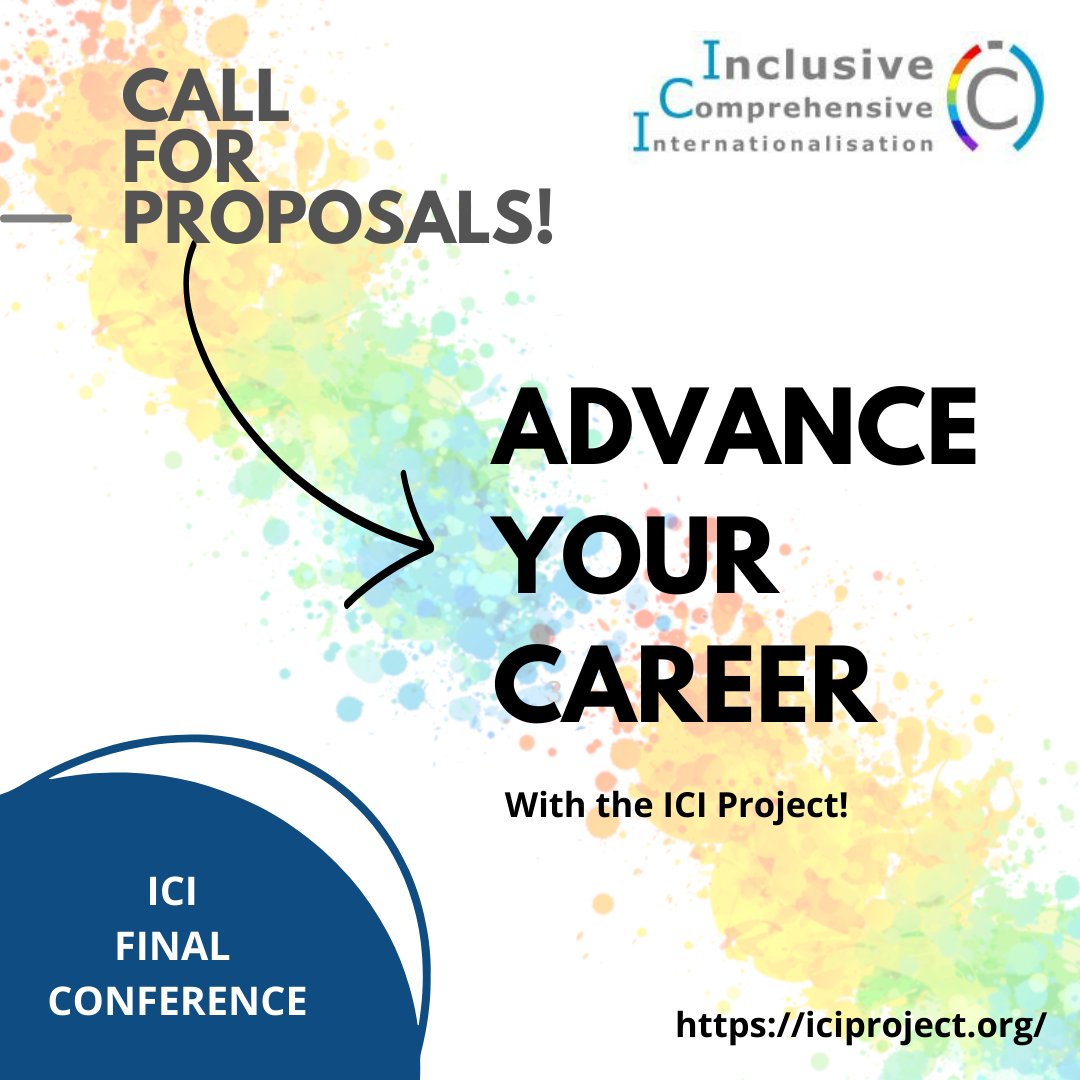 CALL FOR PROPOSALS!

Inclusive Comprehensive Internationalisation

ADVANCE YOUR CAREER

With the ICI Project!

ICI FINAL CONFERENCE

https://iciproject.org/